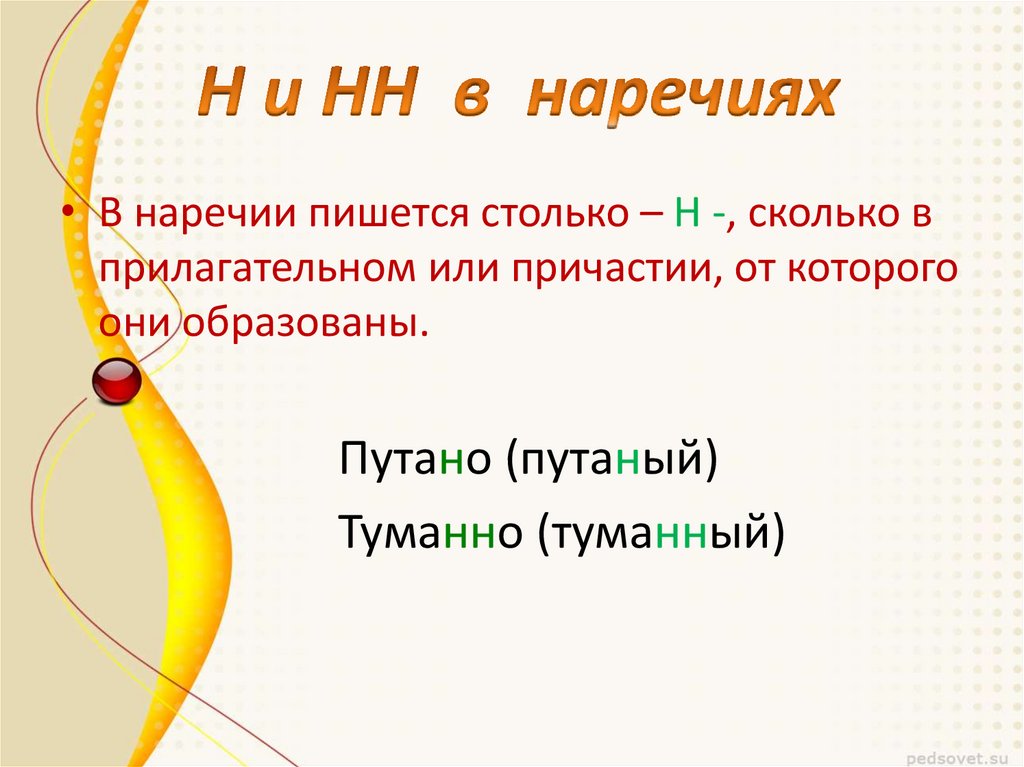 Н и НН в наречиях

• В наречии пишется столько – Н -, сколько в прилагательном или причастии, от которого они образованы.

Путано (путаный)

Туманно (туманный)

pedsovet.su